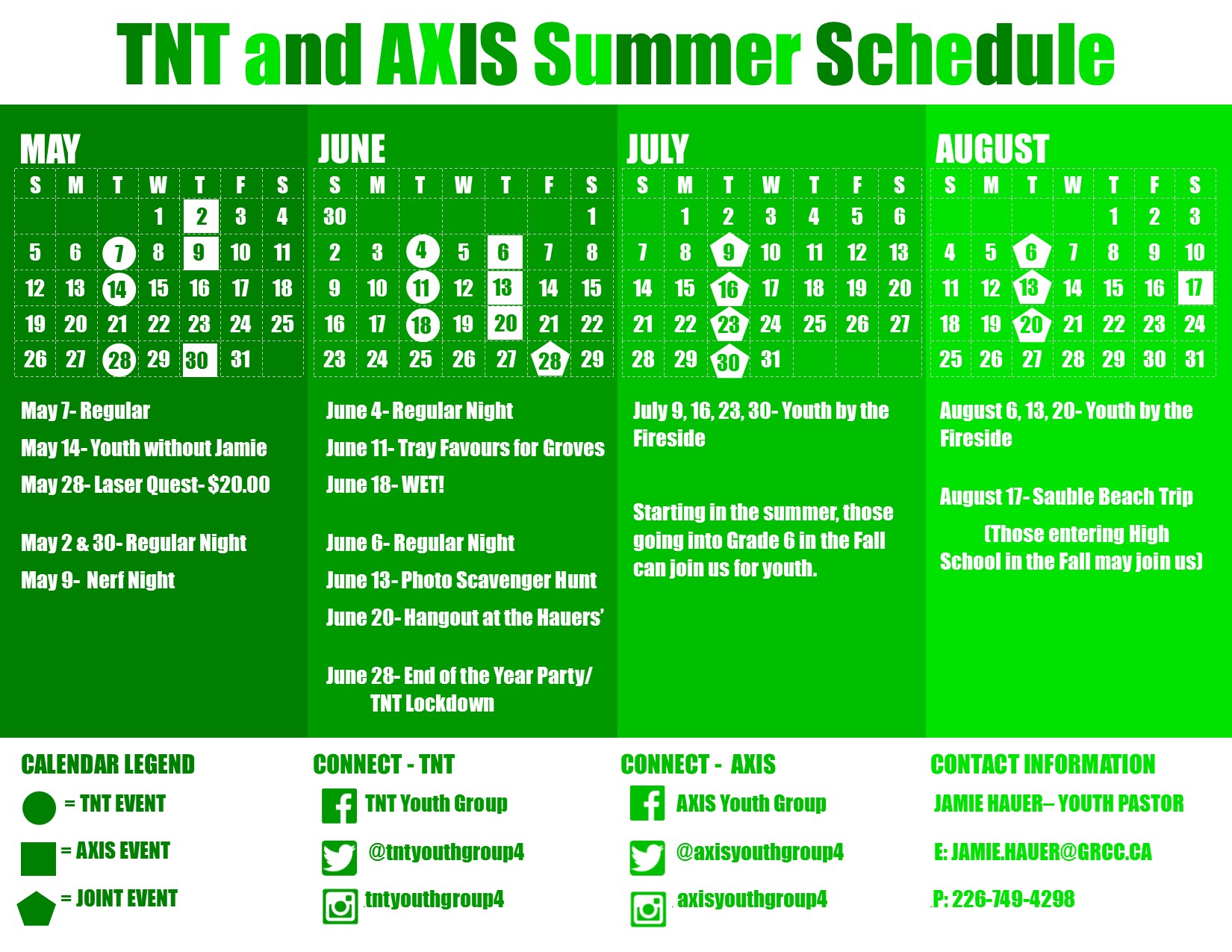 TNT and AXIS Summer Schedule

MAY

| S | M | T | W | T | F | S |
|---|---|---|---|---|---|---|
| | | | 1 | 2 | 3 | 4 |
| 5 | 6 | 7 | 8 | 9 | 10 | 11 |
| 12 | 13 | 14 | 15 | 16 | 17 | 18 |
| 19 | 20 | 21 | 22 | 23 | 24 | 25 |
| 26 | 27 | 28 | 29 | 30 | 31 | |

May 7- Regular
May 14- Youth without Jamie
May 28- Laser Quest- $20.00

May 2 & 30- Regular Night
May 9- Nerf Night

JUNE

| S | M | T | W | T | F | S |
|---|---|---|---|---|---|---|
| 30 | | | | | | 1 |
| 2 | 3 | 4 | 5 | 6 | 7 | 8 |
| 9 | 10 | 11 | 12 | 13 | 14 | 15 |
| 16 | 17 | 18 | 19 | 20 | 21 | 22 |
| 23 | 24 | 25 | 26 | 27 | 28 | 29 |

June 4- Regular Night
June 11- Tray Favours for Groves
June 18- WET!

June 6- Regular Night
June 13- Photo Scavenger Hunt
June 20- Hangout at the Hauers'

June 28- End of the Year Party/ TNT Lockdown

JULY

| S | M | T | W | T | F | S |
|---|---|---|---|---|---|---|
| | 1 | 2 | 3 | 4 | 5 | 6 |
| 7 | 8 | 9 | 10 | 11 | 12 | 13 |
| 14 | 15 | 16 | 17 | 18 | 19 | 20 |
| 21 | 22 | 23 | 24 | 25 | 26 | 27 |
| 28 | 29 | 30 | 31 | | | |

July 9, 16, 23, 30- Youth by the Fireside

Starting in the summer, those going into Grade 6 in the Fall can join us for youth.

AUGUST

| S | M | T | W | T | F | S |
|---|---|---|---|---|---|---|
| | | | | 1 | 2 | 3 |
| 4 | 5 | 6 | 7 | 8 | 9 | 10 |
| 11 | 12 | 13 | 14 | 15 | 16 | 17 |
| 18 | 19 | 20 | 21 | 22 | 23 | 24 |
| 25 | 26 | 27 | 28 | 29 | 30 | 31 |

August 6, 13, 20- Youth by the Fireside

August 17- Sauble Beach Trip

(Those entering High School in the Fall may join us)

CALENDAR LEGEND
= TNT EVENT
= AXIS EVENT
= JOINT EVENT

CONNECT - TNT
TNT Youth Group
@tntyouthgroup4
tntyouthgroup4

CONNECT - AXIS
AXIS Youth Group
@axisyouthgroup4
axisyouthgroup4

CONTACT INFORMATION
JAMIE HAUER– YOUTH PASTOR
E: JAMIE.HAUER@GRCC.CA
P: 226-749-4298